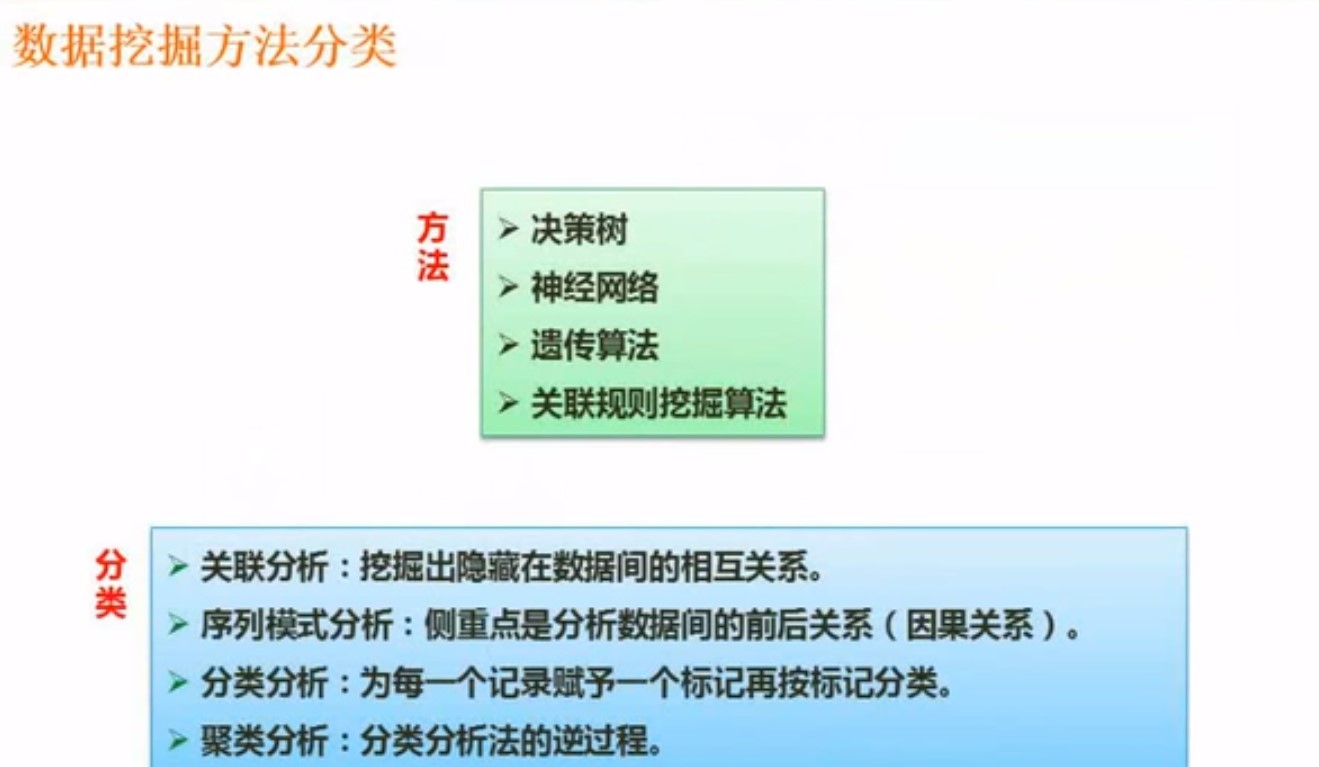 数据挖掘方法分类

方法

➢ 决策树
➢ 神经网络
➢ 遗传算法
➢ 关联规则挖掘算法

分类

➢ 关联分析：挖掘出隐藏在数据间的相互关系。
➢ 序列模式分析：侧重点是分析数据间的前后关系（因果关系）。
➢ 分类分析：为每一个记录赋予一个标记再按标记分类。
➢ 聚类分析：分类分析法的逆过程。